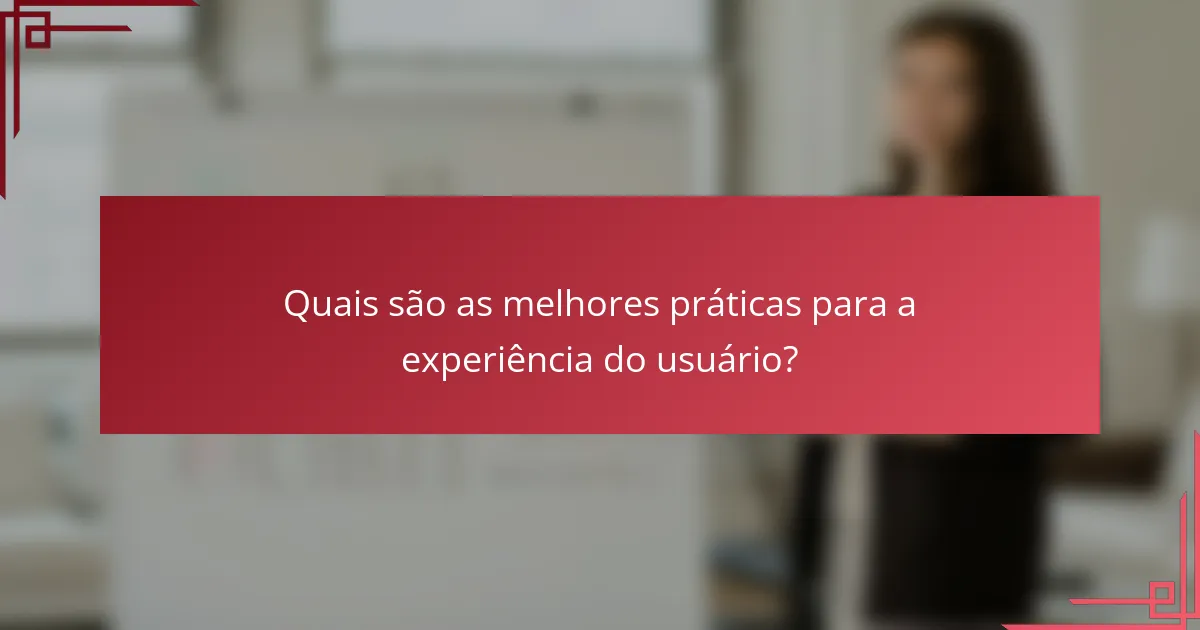 Quais são as melhores práticas para a experiência do usuário?